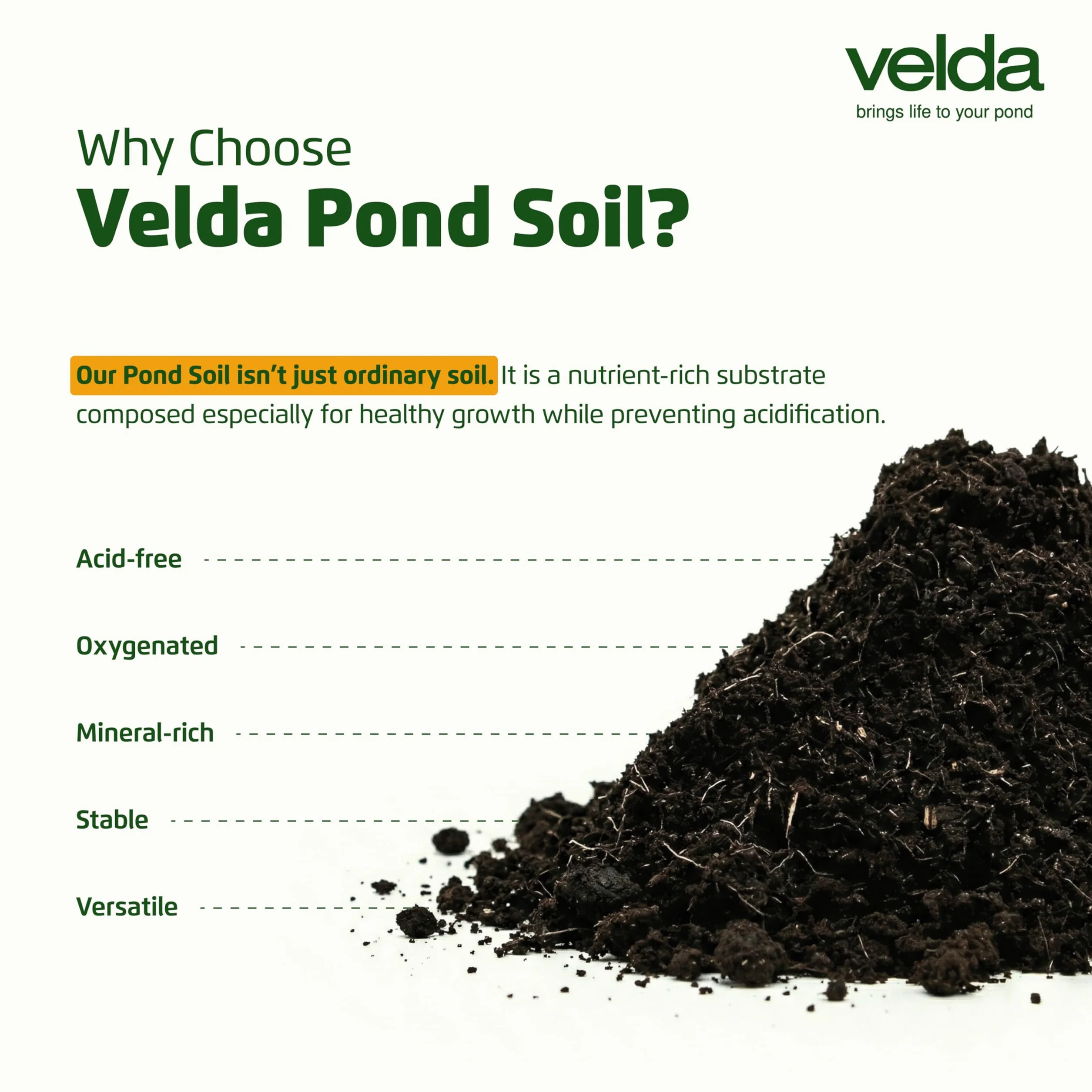 velda
brings life to your pond

Why Choose
Velda Pond Soil?

Our Pond Soil isn't just ordinary soil. It is a nutrient-rich substrate composed especially for healthy growth while preventing acidification.

Acid-free

Oxygenated

Mineral-rich

Stable

Versatile